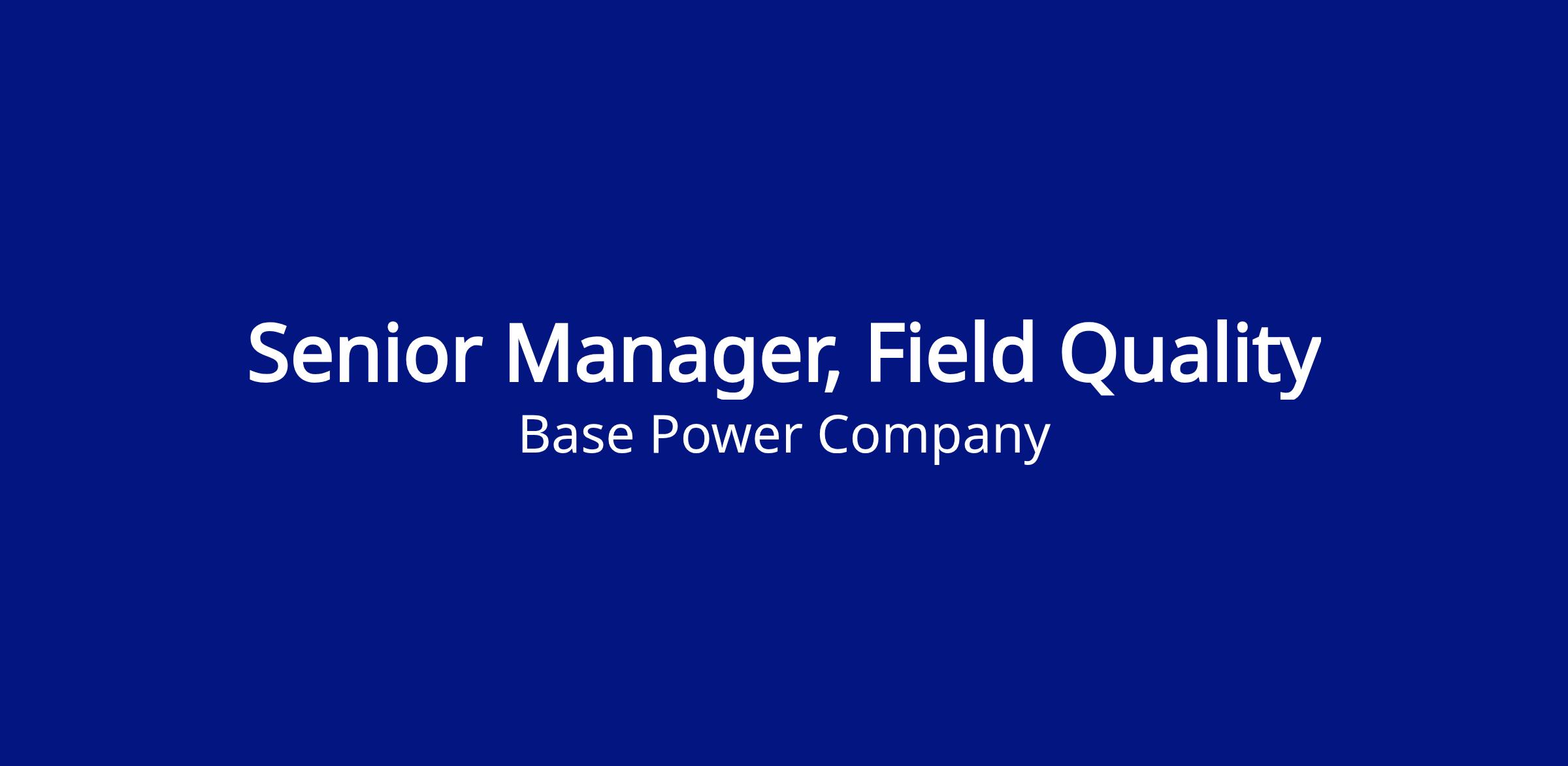 Senior Manager, Field Quality
Base Power Company